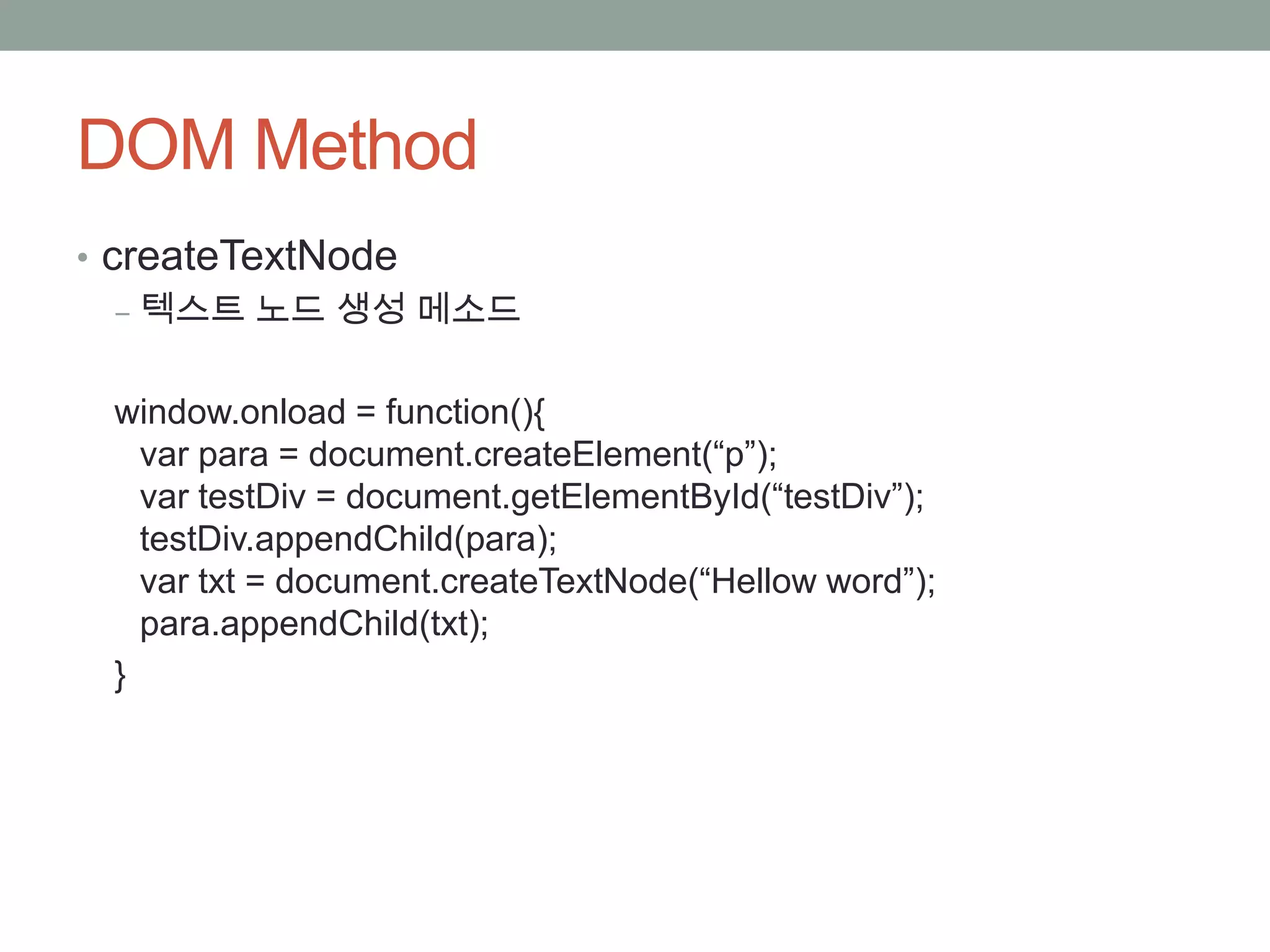 DOM Method

• createTextNode
– 텍스트 노드 생성 메소드

window.onload = function(){
var para = document.createElement(“p”);
var testDiv = document.getElementById(“testDiv”);
testDiv.appendChild(para);
var txt = document.createTextNode(“Hellow word”);
para.appendChild(txt);
}